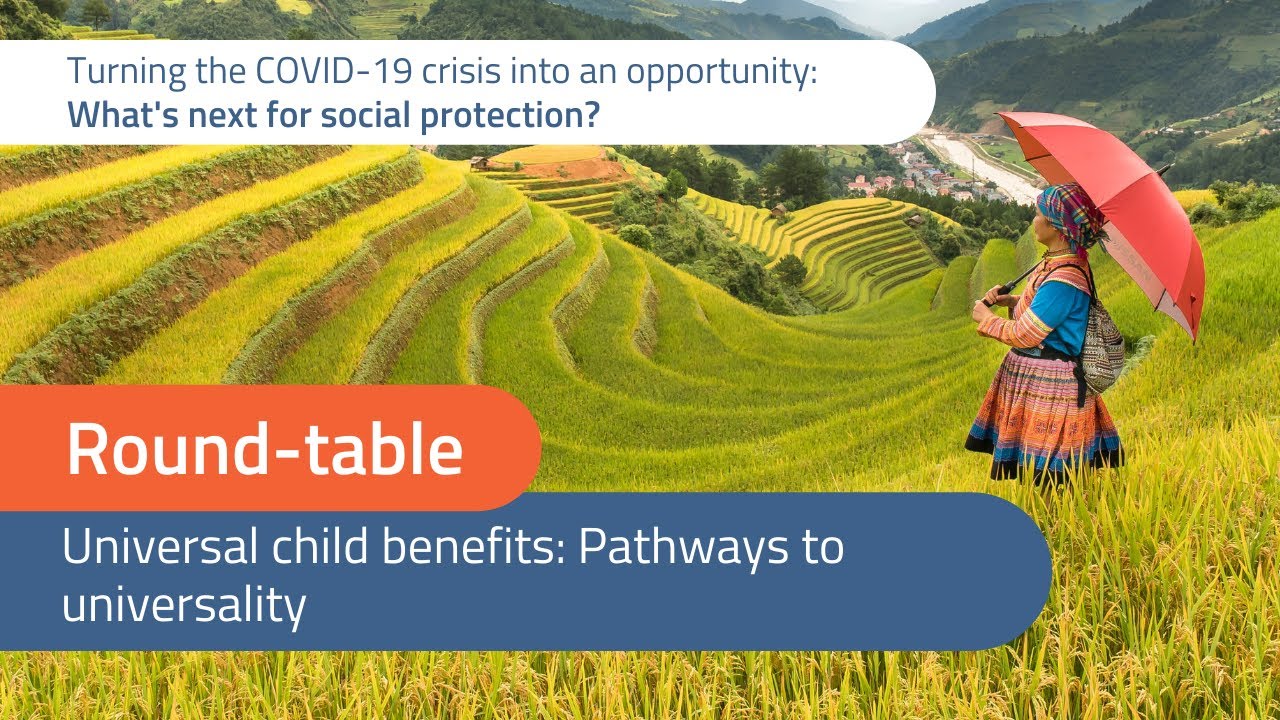 Turning the COVID-19 crisis into an opportunity:
What's next for social protection?

Round-table

Universal child benefits: Pathways to universality